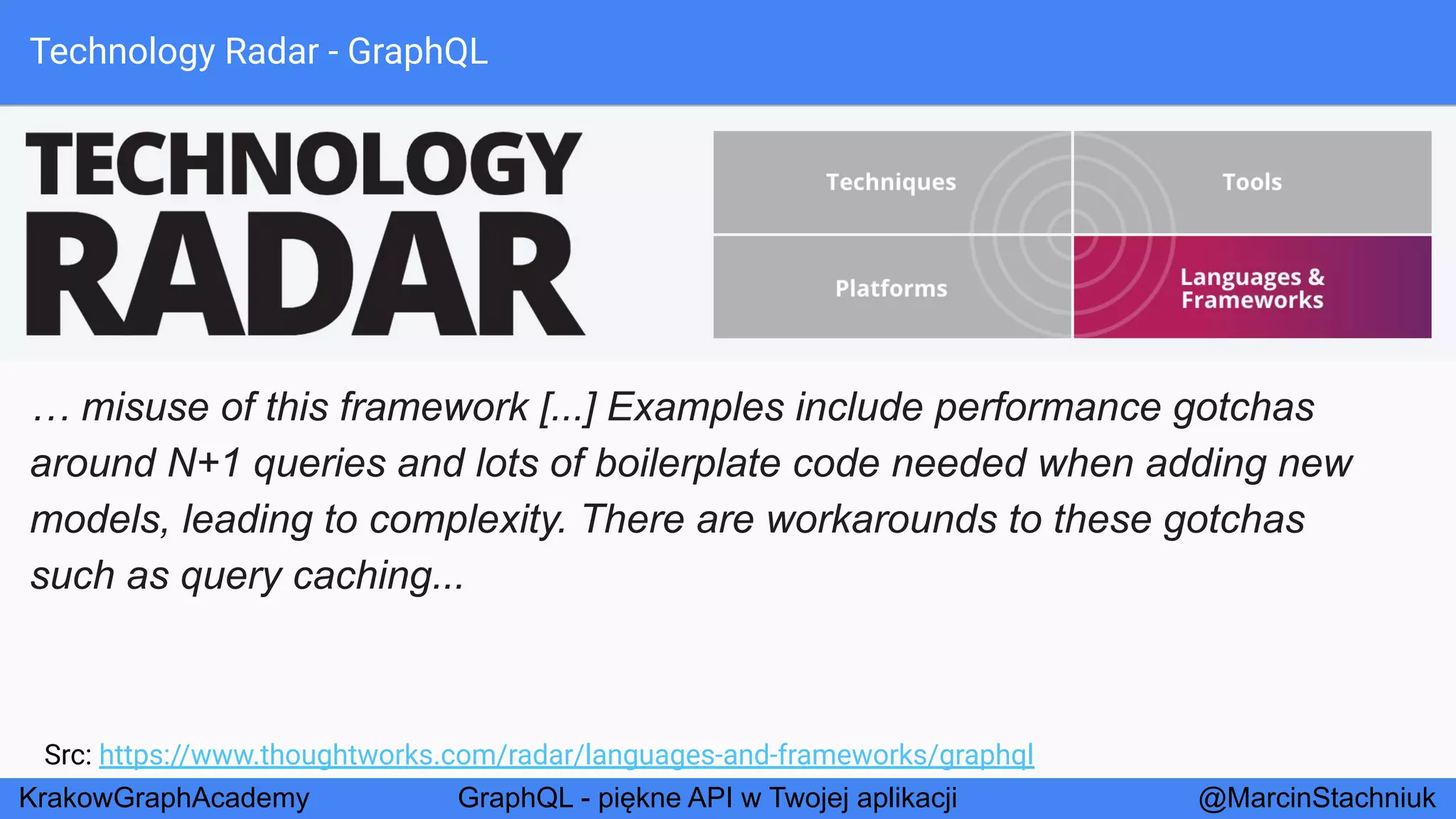 Technology Radar - GraphQL

TECHNOLOGY
RADAR

Techniques

Tools

Platforms

Languages & Frameworks

… misuse of this framework [...] Examples include performance gotchas around N+1 queries and lots of boilerplate code needed when adding new models, leading to complexity. There are workarounds to these gotchas such as query caching...

Src: https://www.thoughtworks.com/radar/languages-and-frameworks/graphql

KrakowGraphAcademy

GraphQL - piękne API w Twojej aplikacji

@MarcinStachniuk